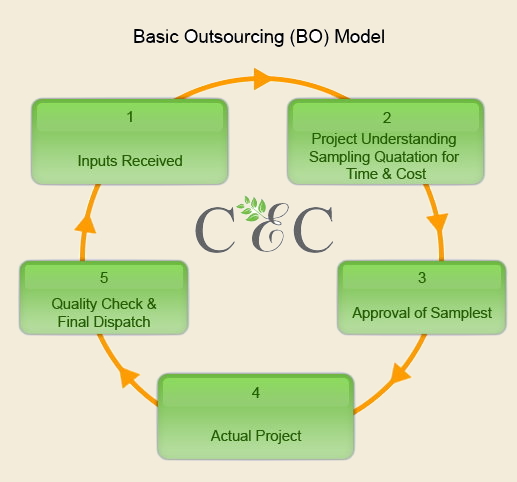 Basic Outsourcing (BO) Model

1

Inputs Received

2

Project Understanding Sampling Quatation for Time & Cost

C&C

3

Approval of Samplest

4

Actual Project

5

Quality Check & Final Dispatch